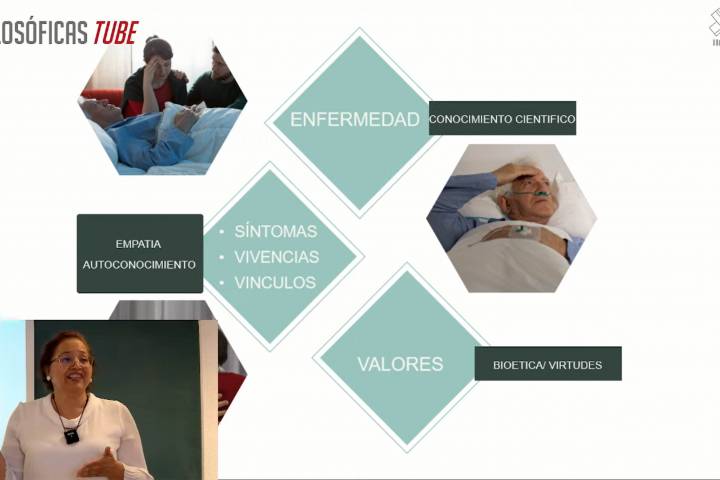 LOSÓFICAS TUBE

ENFERMEDAD

CONOCIMIENTO CIENTIFICO

EMPATIA
AUTOCONOCIMIENTO

• SÍNTOMAS
• VIVENCIAS
• VINCULOS

VALORES

BIOETICA/ VIRTUDES